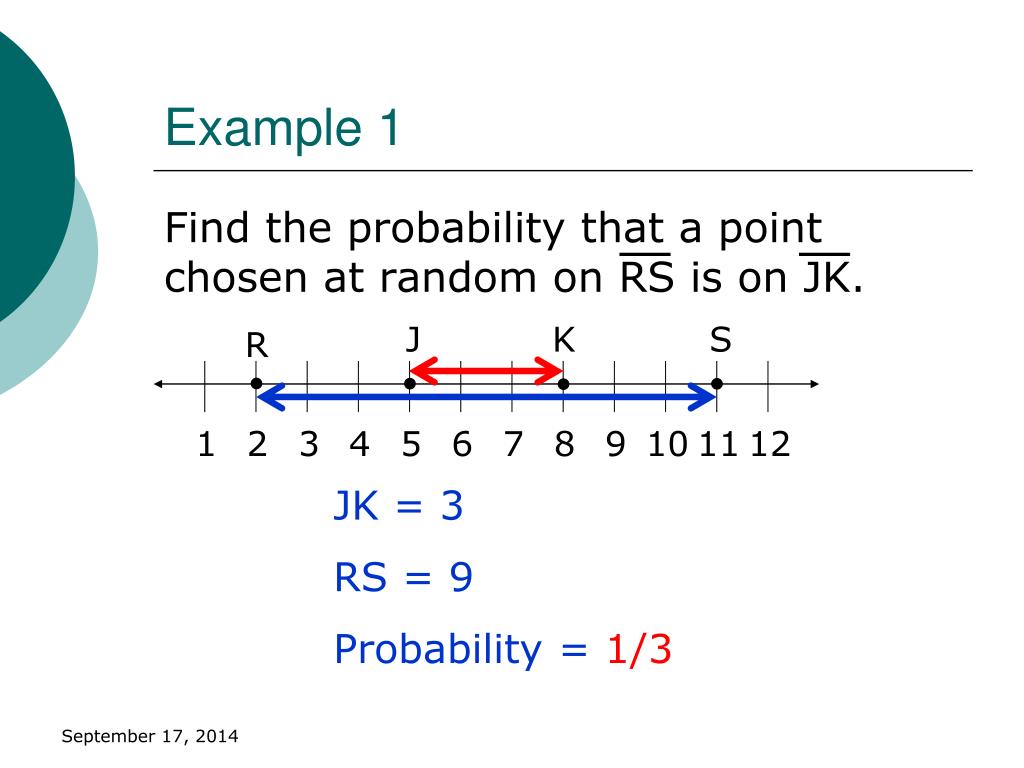 Example 1

Find the probability that a point chosen at random on $\overline{RS}$ is on $\overline{JK}$.

R J K S

1 2 3 4 5 6 7 8 9 10 11 12

JK = 3

RS = 9

Probability = 1/3

September 17, 2014